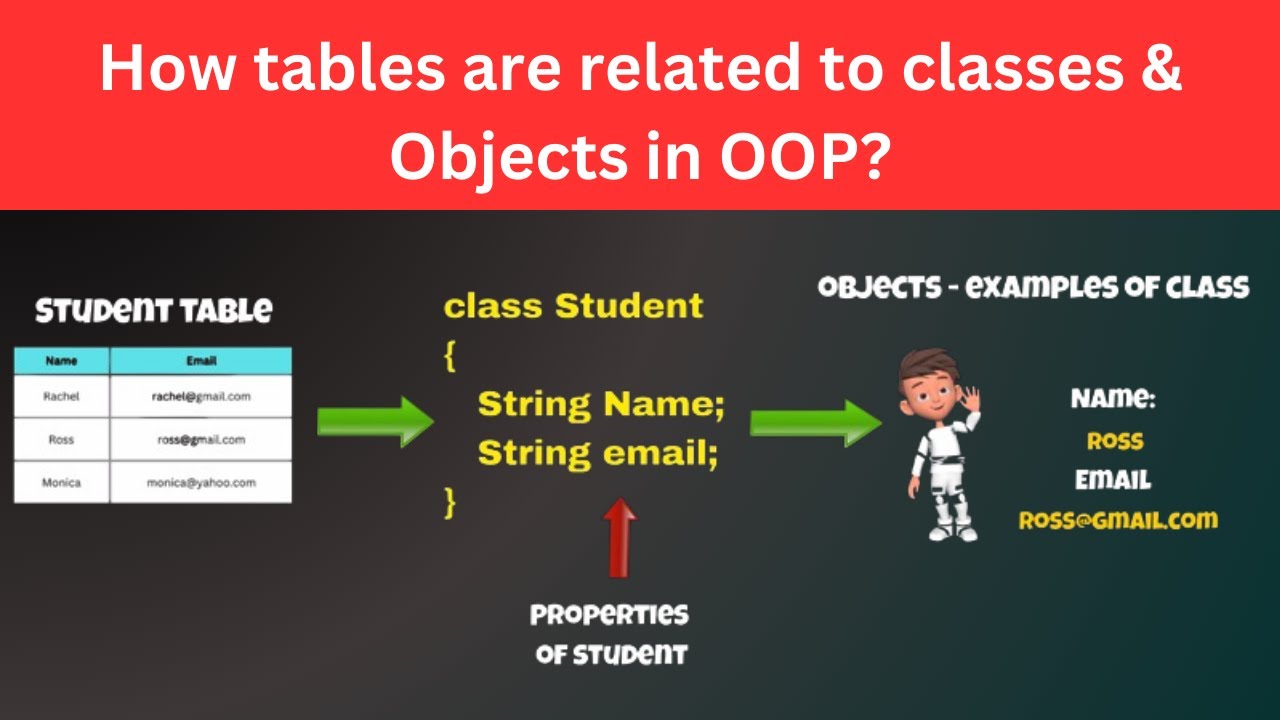 How tables are related to classes & Objects in OOP?

STUDENT TABLE

| Name | Email |
|---|---|
| Rachel | rachel@gmail.com |
| Ross | ross@gmail.com |
| Monica | monica@yahoo.com |

class Student
{
String Name;
String email;
}

PROPERTIES OF STUDENT

OBJECTS - EXAMPLES OF CLASS

NAME:
ROSS
EMAIL
ROSS@GMAIL.COM